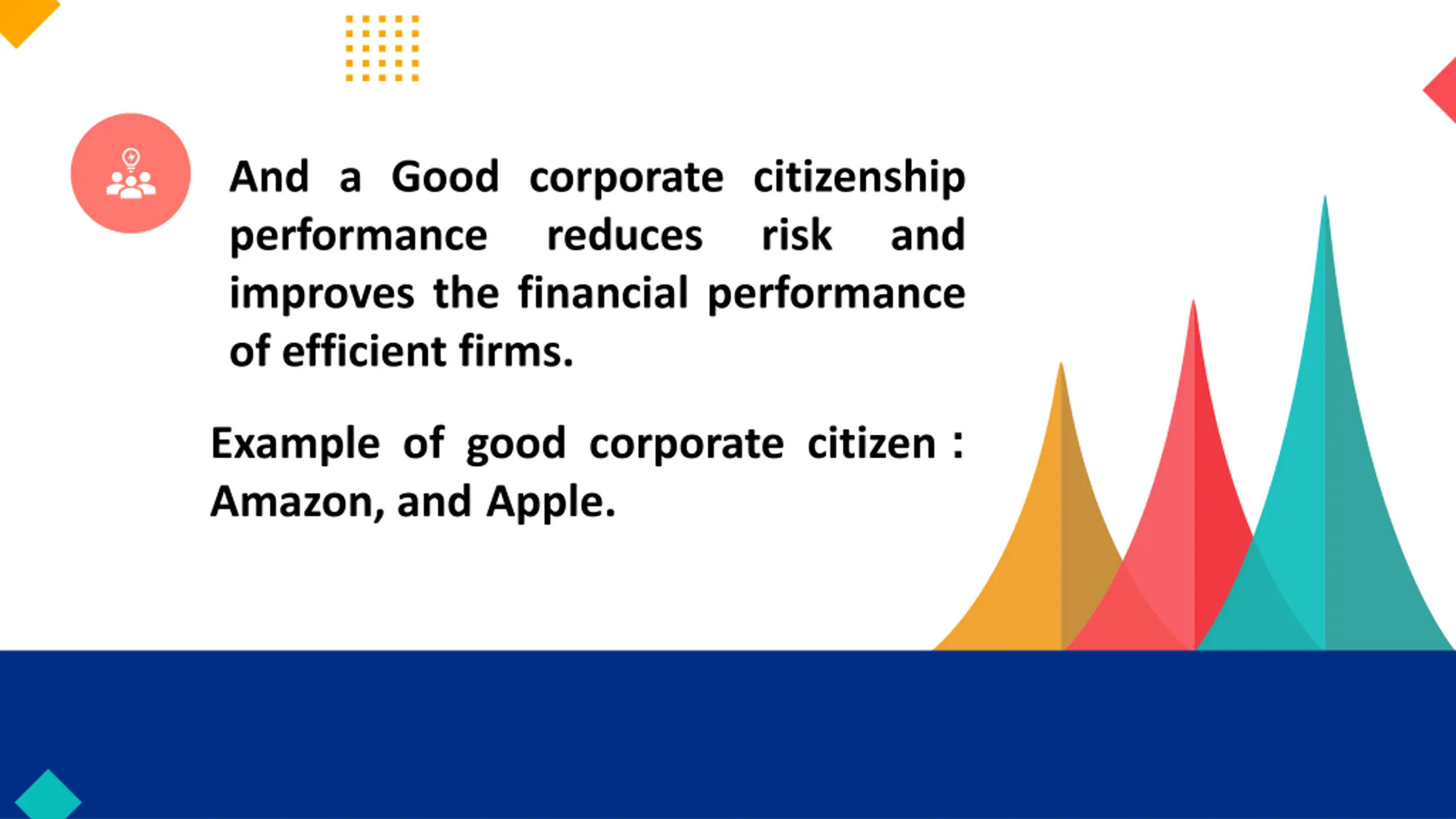 And a Good corporate citizenship performance reduces risk and improves the financial performance of efficient firms.

Example of good corporate citizen : Amazon, and Apple.